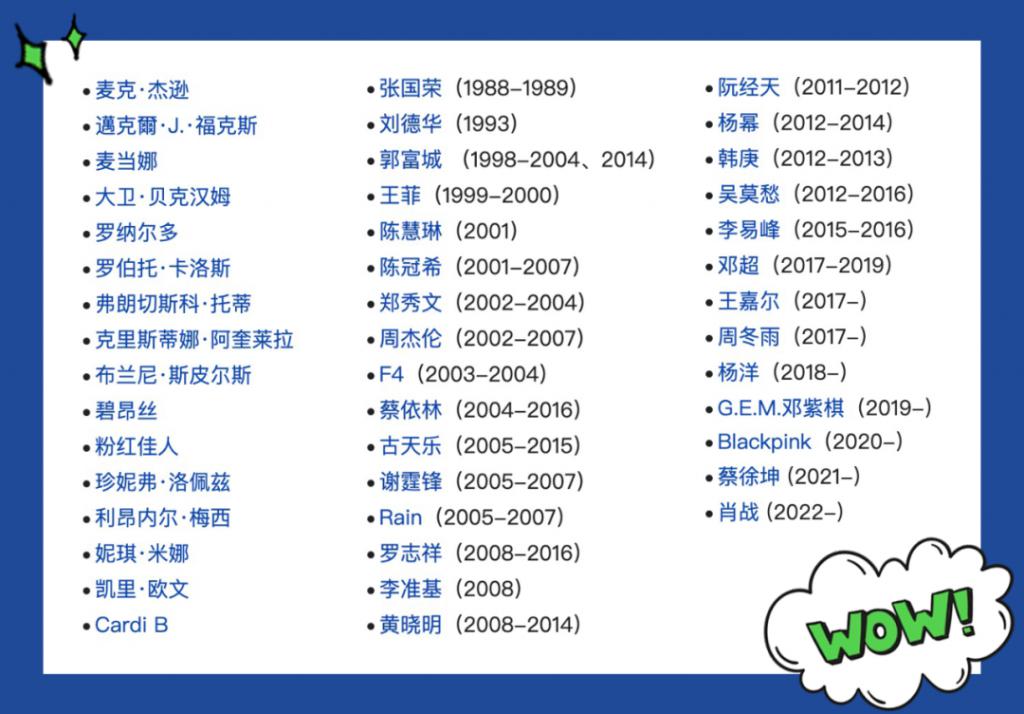 • 麦克·杰逊
• 邁克爾·J.·福克斯
• 麦当娜
• 大卫·贝克汉姆
• 罗纳尔多
• 罗伯托·卡洛斯
• 弗朗切斯科·托蒂
• 克里斯蒂娜·阿奎莱拉
• 布兰尼·斯皮尔斯
• 碧昂丝
• 粉红佳人
• 珍妮弗·洛佩兹
• 利昂内尔·梅西
• 妮琪·米娜
• 凯里·欧文
• Cardi B

• 张国荣（1988–1989）
• 刘德华（1993）
• 郭富城 （1998–2004、2014）
• 王菲（1999–2000）
• 陈慧琳（2001）
• 陈冠希（2001–2007）
• 郑秀文（2002–2004）
• 周杰伦（2002–2007）
• F4（2003–2004）
• 蔡依林（2004–2016）
• 古天乐（2005–2015）
• 谢霆锋（2005–2007）
• Rain（2005–2007）
• 罗志祥（2008–2016）
• 李准基（2008）
• 黄晓明（2008–2014）

• 阮经天（2011–2012）
• 杨幂（2012–2014）
• 韩庚（2012–2013）
• 吴莫愁（2012–2016）
• 李易峰（2015–2016）
• 邓超（2017–2019）
• 王嘉尔（2017–）
• 周冬雨（2017–）
• 杨洋（2018–）
• G.E.M.邓紫棋（2019–）
• Blackpink（2020–）
• 蔡徐坤 (2021–)
• 肖战 (2022–)

WOW!